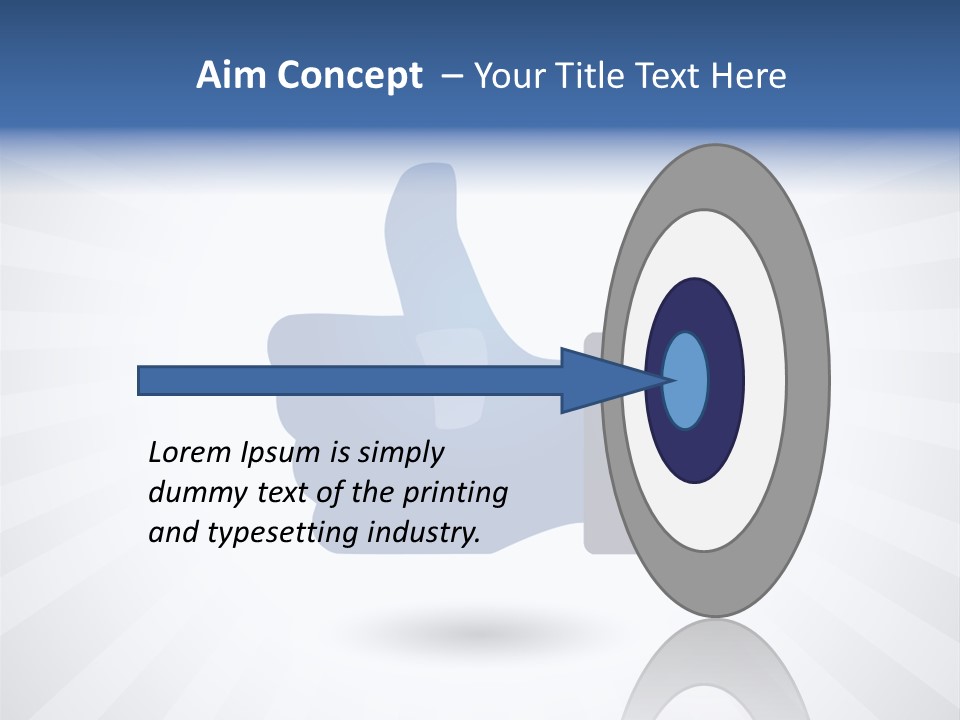 Aim Concept – Your Title Text Here

Lorem Ipsum is simply dummy text of the printing and typesetting industry.